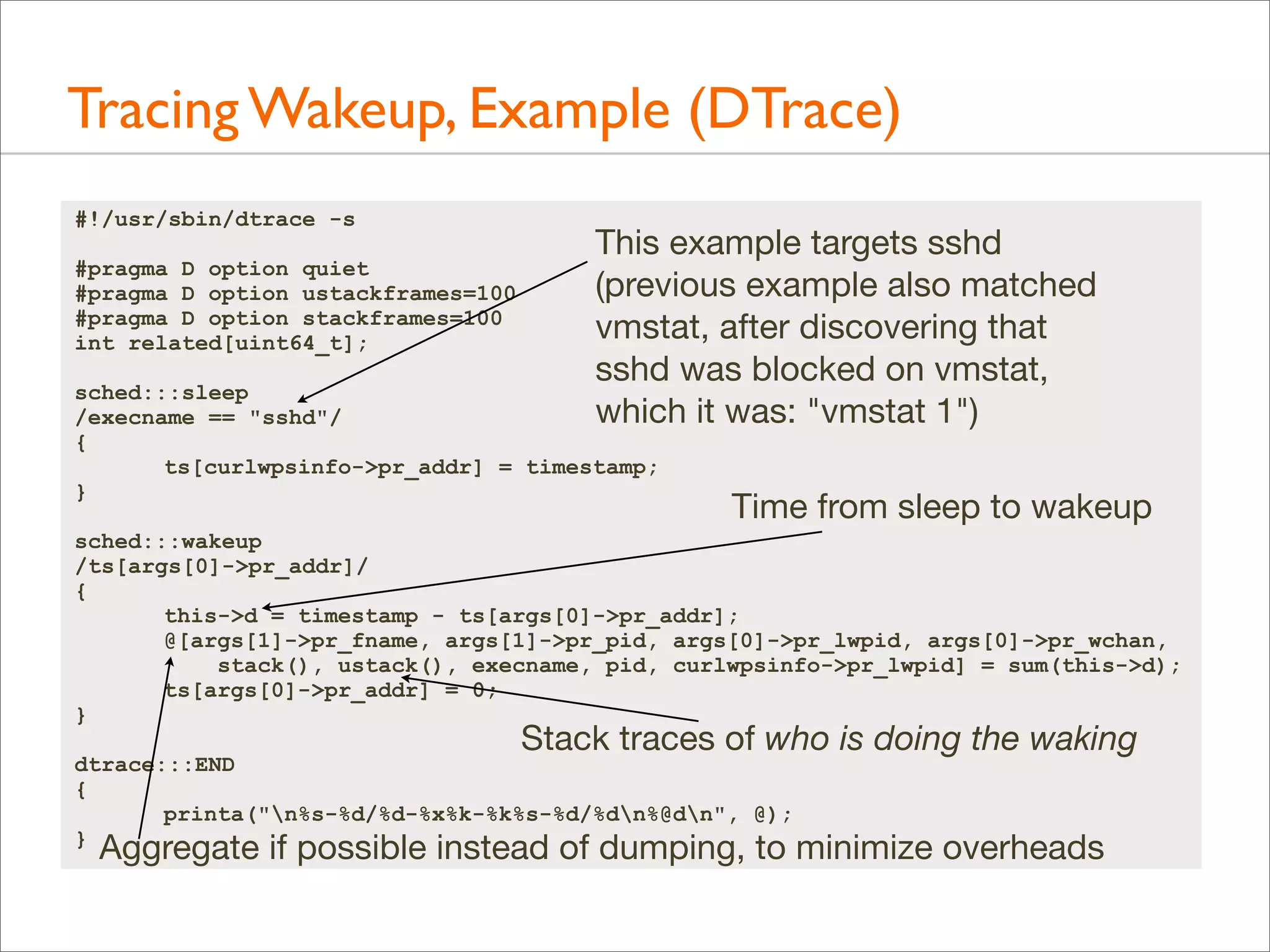 Tracing Wakeup, Example (DTrace)

#!/usr/sbin/dtrace -s

#pragma D option quiet
#pragma D option ustackframes=100
#pragma D option stackframes=100
int related[uint64_t];

sched:::sleep
/execname == "sshd"/
{
	ts[curlwpsinfo->pr_addr] = timestamp;
}

sched:::wakeup
/ts[args[0]->pr_addr]/
{
	this->d = timestamp - ts[args[0]->pr_addr];
	@[args[1]->pr_fname, args[1]->pr_pid, args[0]->pr_lwpid, args[0]->pr_wchan,
	    stack(), ustack(), execname, pid, curlwpsinfo->pr_lwpid] = sum(this->d);
	ts[args[0]->pr_addr] = 0;
}

dtrace:::END
{
	printa("\n%s-%d/%d-%x%k-%k%s-%d/%d\n%@d\n", @);
}

This example targets sshd (previous example also matched vmstat, after discovering that sshd was blocked on vmstat, which it was: "vmstat 1")

Time from sleep to wakeup

Stack traces of who is doing the waking

Aggregate if possible instead of dumping, to minimize overheads